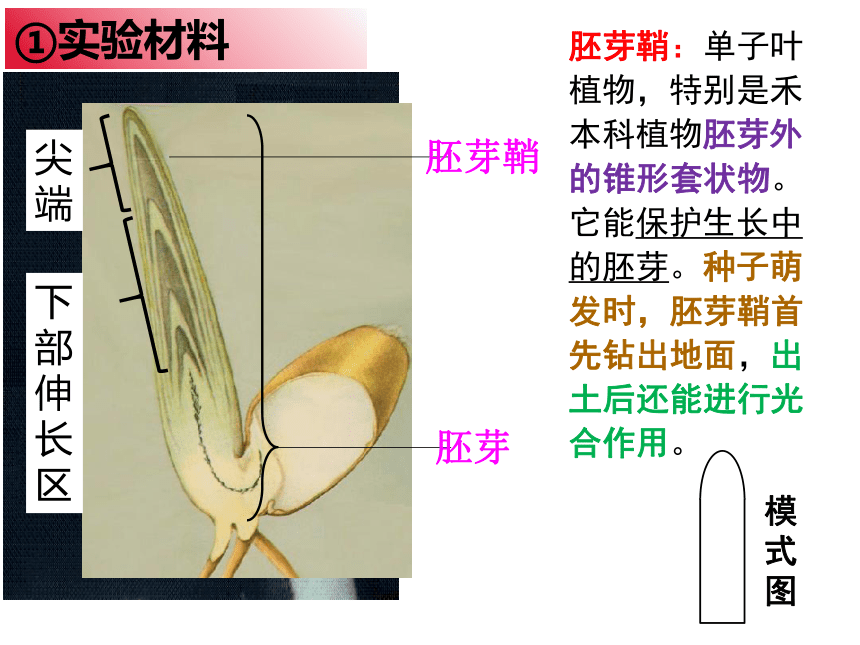 ①实验材料

尖端

下部伸长区

胚芽鞘

胚芽

胚芽鞘：单子叶植物，特别是禾本科植物胚芽外的锥形套状物。它能保护生长中的胚芽。种子萌发时，胚芽鞘首先钻出地面，出土后还能进行光合作用。

模式图